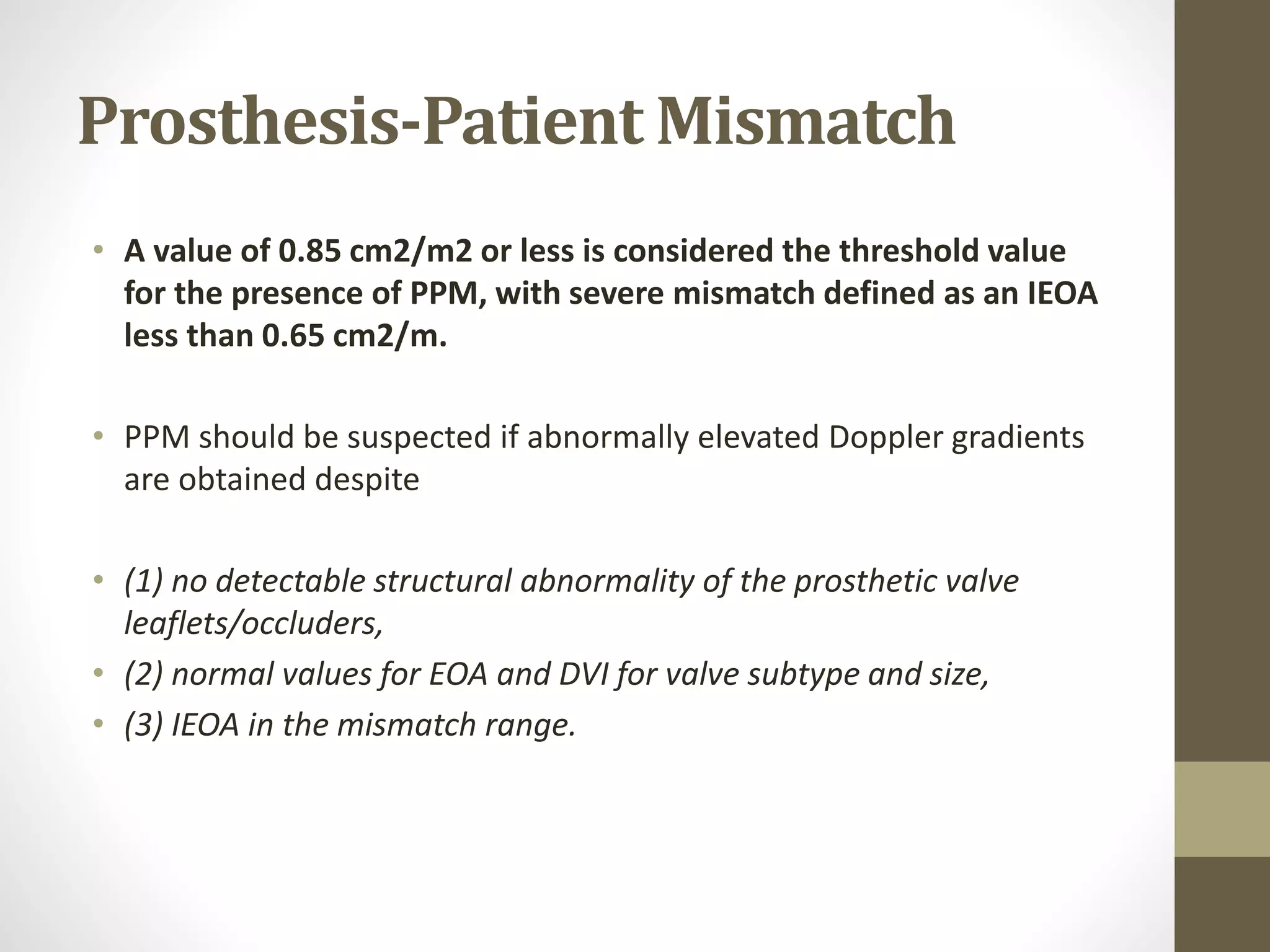 Prosthesis-Patient Mismatch

• A value of 0.85 cm2/m2 or less is considered the threshold value for the presence of PPM, with severe mismatch defined as an IEOA less than 0.65 cm2/m.

• PPM should be suspected if abnormally elevated Doppler gradients are obtained despite

• (1) no detectable structural abnormality of the prosthetic valve leaflets/occluders,
• (2) normal values for EOA and DVI for valve subtype and size,
• (3) IEOA in the mismatch range.